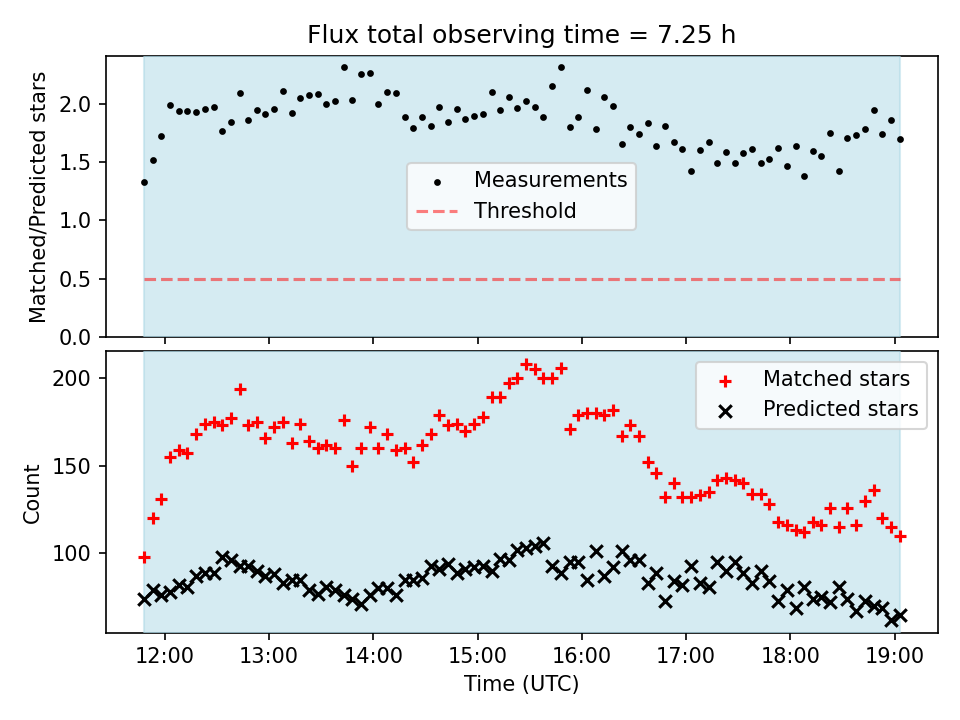 Flux total observing time = 7.25 h

Matched/Predicted stars

2.0
1.5
1.0
0.5
0.0

Measurements
Threshold

Count

200
150
100

Matched stars
Predicted stars

12:00
13:00
14:00
15:00
16:00
17:00
18:00
19:00

Time (UTC)